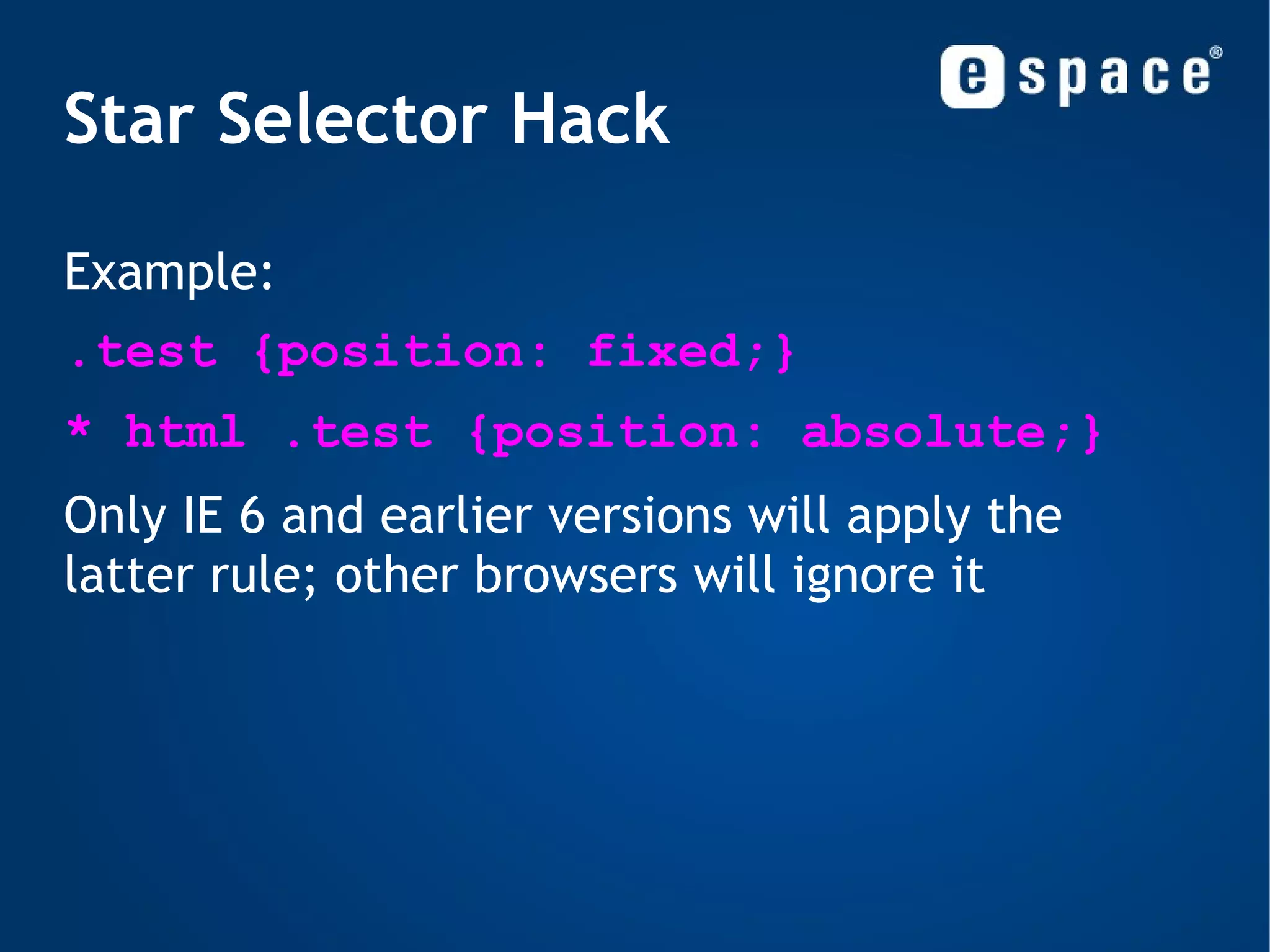 espace®

Star Selector Hack

Example:

.test {position: fixed;}

* html .test {position: absolute;}

Only IE 6 and earlier versions will apply the latter rule; other browsers will ignore it